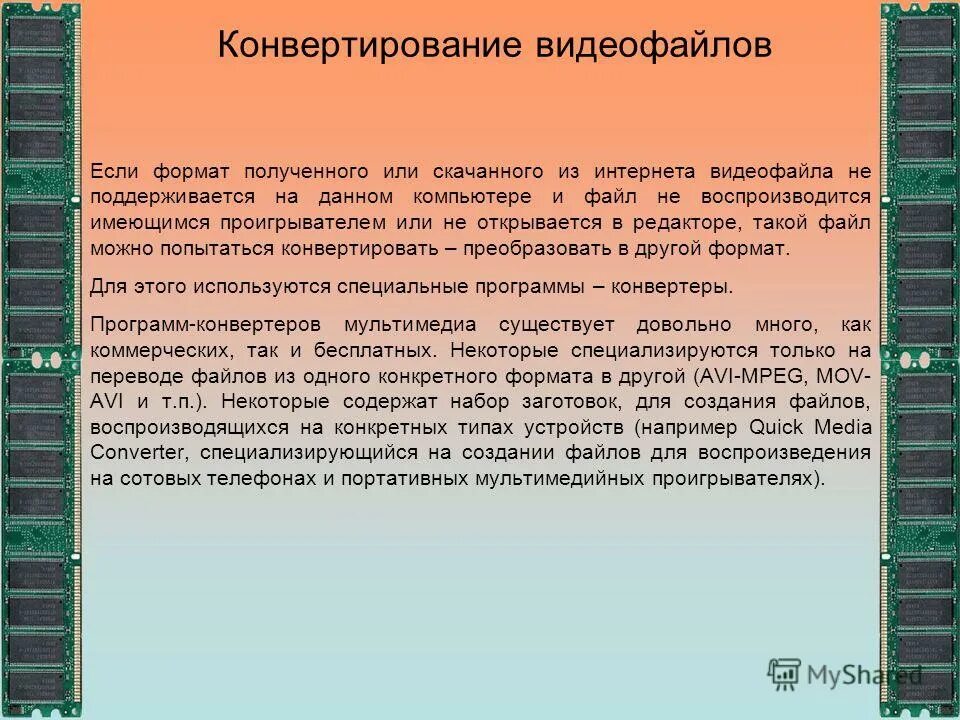 Конвертирование видеофайлов

Если формат полученного или скачанного из интернета видеофайла не поддерживается на данном компьютере и файл не воспроизводится имеющимся проигрывателем или не открывается в редакторе, такой файл можно попытаться конвертировать – преобразовать в другой формат.

Для этого используются специальные программы – конвертеры.

Программ-конвертеров мультимедиа существует довольно много, как коммерческих, так и бесплатных. Некоторые специализируются только на переводе файлов из одного конкретного формата в другой (AVI-MPEG, MOV-AVI и т.п.). Некоторые содержат набор заготовок, для создания файлов, воспроизводящихся на конкретных типах устройств (например Quick Media Converter, специализирующийся на создании файлов для воспроизведения на сотовых телефонах и портативных мультимедийных проигрывателях).

MyShared